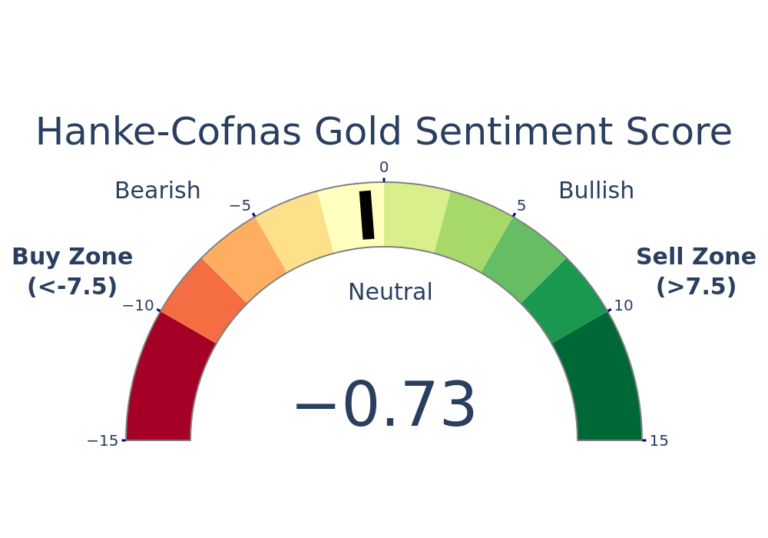 Hanke-Cofnas Gold Sentiment Score

0

Bearish

Bullish

−5

5

Buy Zone (<-7.5)

Sell Zone (>7.5)

Neutral

−10

10

−0.73

−15

15